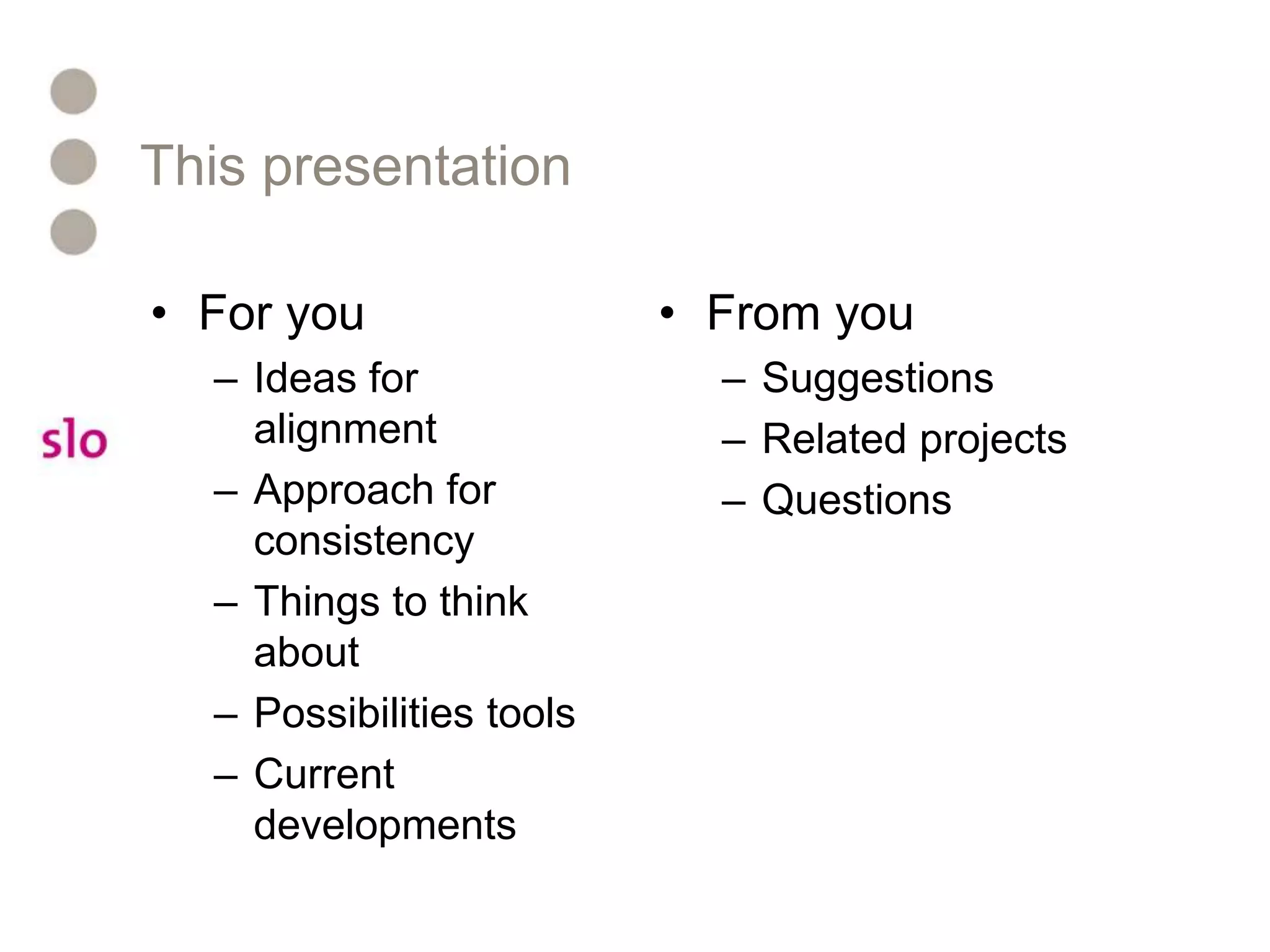 This presentation

slo

• For you
  – Ideas for alignment
  – Approach for consistency
  – Things to think about
  – Possibilities tools
  – Current developments

• From you
  – Suggestions
  – Related projects
  – Questions